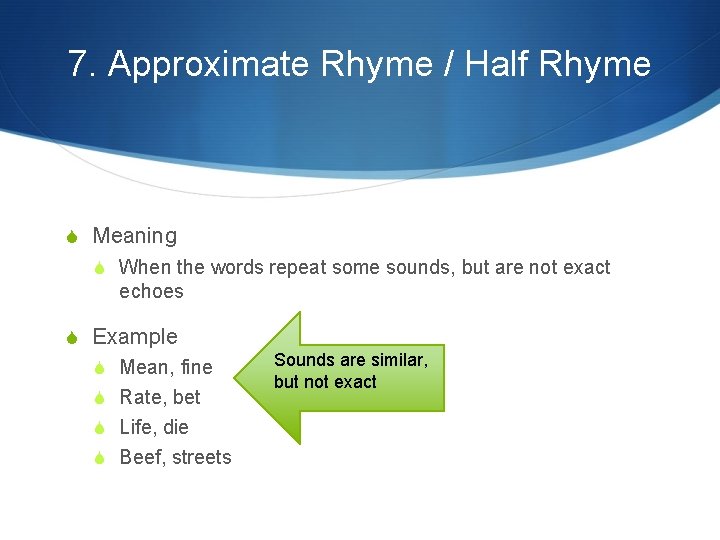 7. Approximate Rhyme / Half Rhyme

Meaning

When the words repeat some sounds, but are not exact echoes

Example

Mean, fine

Rate, bet

Life, die

Beef, streets

Sounds are similar, but not exact